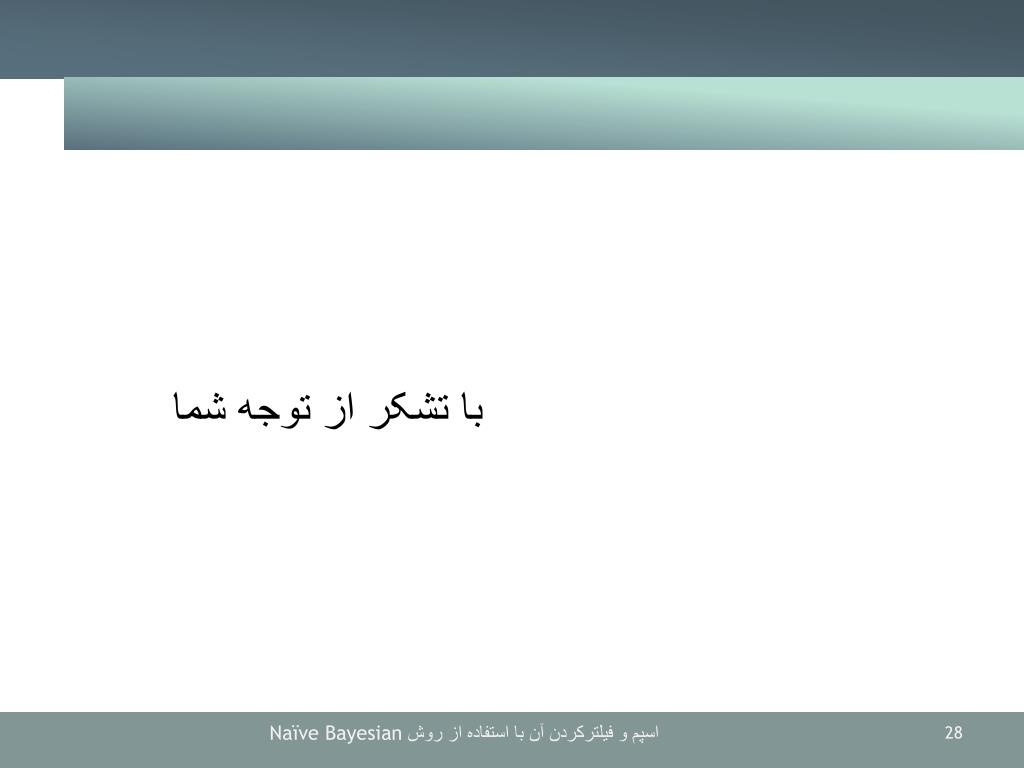 با تشکر از توجه شما

اسپم و فیلترکردن آن با استفاده از روش Naïve Bayesian

28